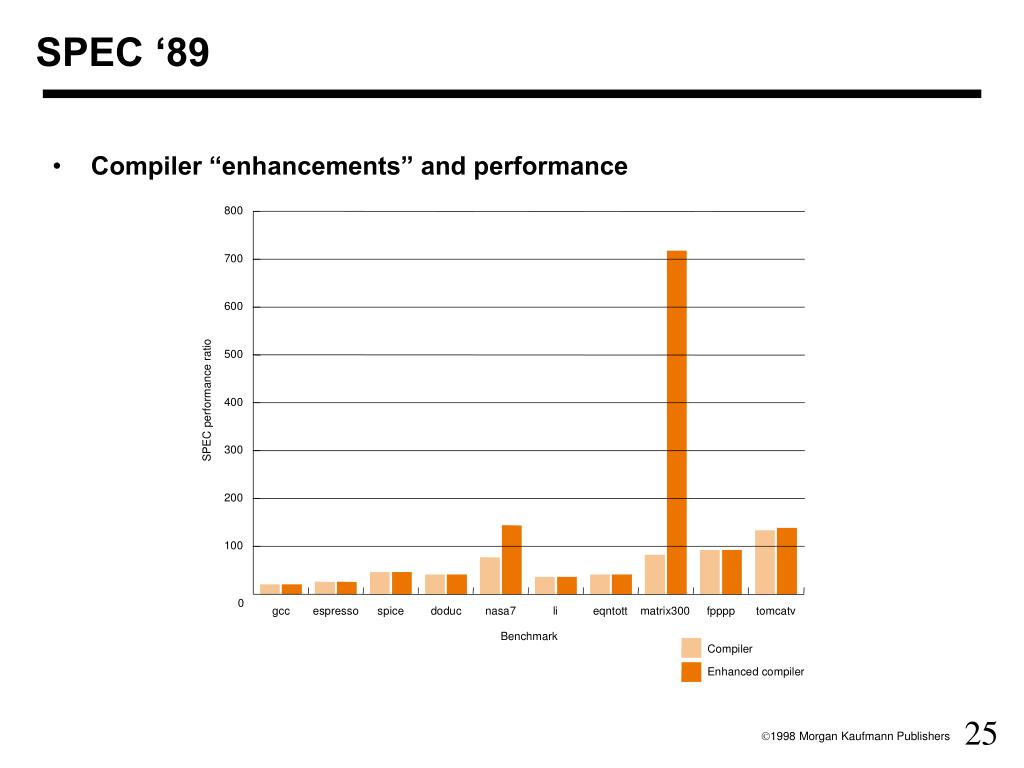 SPEC ‘89

• Compiler “enhancements” and performance

800
700
600
500
400
300
200
100
0

SPEC performance ratio

gcc espresso spice doduc nasa7 li eqntott matrix300 fpppp tomcatv

Benchmark

Compiler
Enhanced compiler

©1998 Morgan Kaufmann Publishers 25